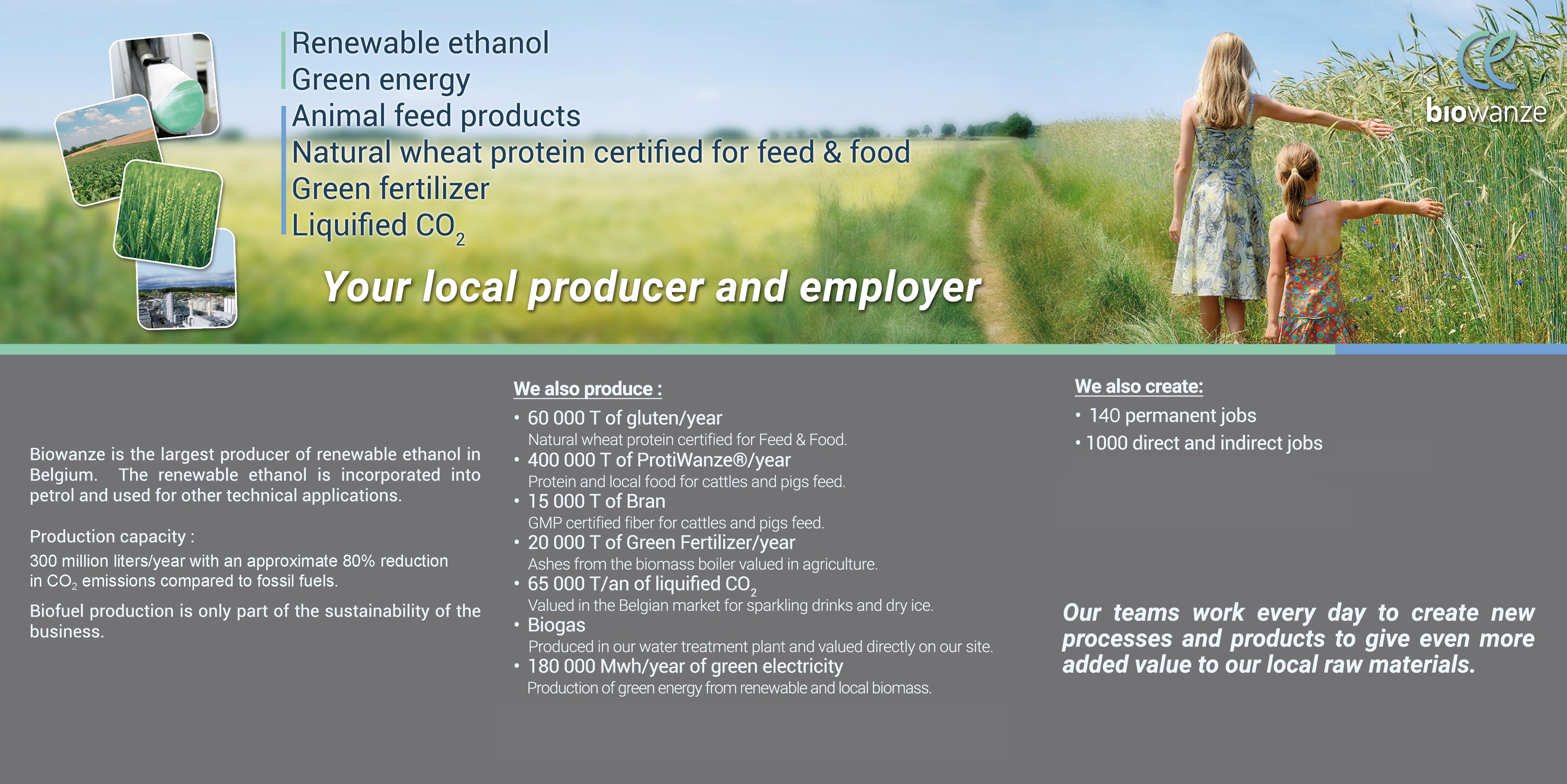 Renewable ethanol
Green energy
Animal feed products
Natural wheat protein certified for feed & food
Green fertilizer
Liquified $CO_2$

biowanze

Your local producer and employer

Biowanze is the largest producer of renewable ethanol in Belgium. The renewable ethanol is incorporated into petrol and used for other technical applications.

Production capacity :

300 million liters/year with an approximate 80% reduction in $CO_2$ emissions compared to fossil fuels.

Biofuel production is only part of the sustainability of the business.

We also produce :

• 60 000 T of gluten/year
Natural wheat protein certified for Feed & Food.
• 400 000 T of ProtiWanze®/year
Protein and local food for cattles and pigs feed.
• 15 000 T of Bran
GMP certified fiber for cattles and pigs feed.
• 20 000 T of Green Fertilizer/year
Ashes from the biomass boiler valued in agriculture.
• 65 000 T/an of liquified $CO_2$
Valued in the Belgian market for sparkling drinks and dry ice.
• Biogas
Produced in our water treatment plant and valued directly on our site.
• 180 000 Mwh/year of green electricity
Production of green energy from renewable and local biomass.

We also create:

• 140 permanent jobs
• 1000 direct and indirect jobs

Our teams work every day to create new processes and products to give even more added value to our local raw materials.